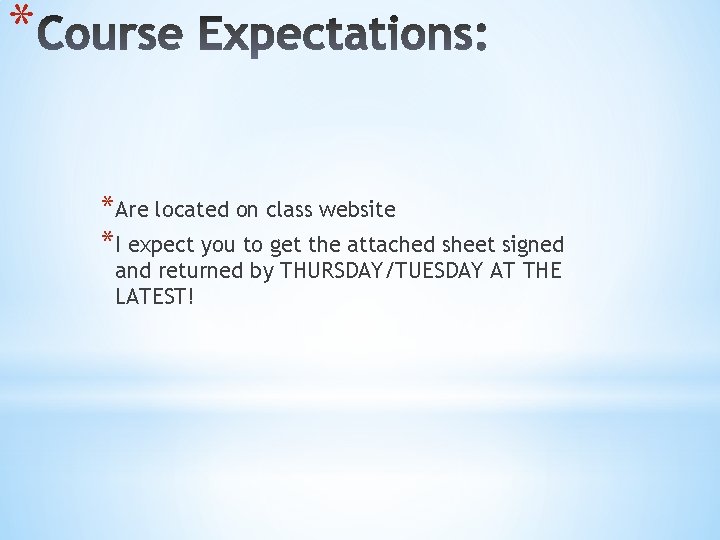 *Course Expectations:

*Are located on class website

*I expect you to get the attached sheet signed and returned by THURSDAY/TUESDAY AT THE LATEST!